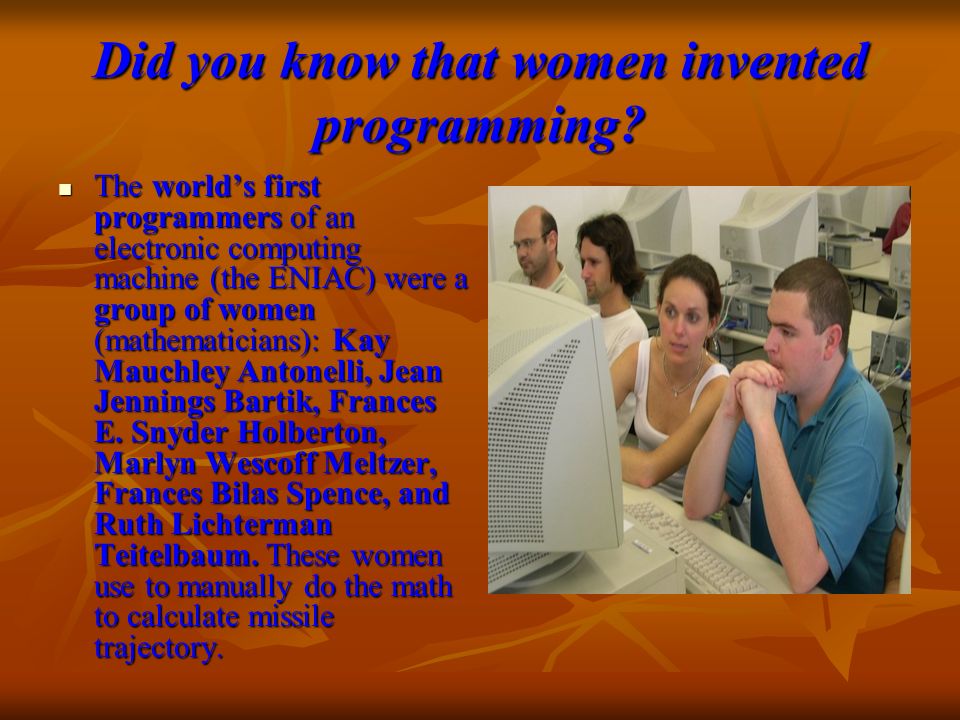 Did you know that women invented programming?

The world's first programmers of an electronic computing machine (the ENIAC) were a group of women (mathematicians): Kay Mauchley Antonelli, Jean Jennings Bartik, Frances E. Snyder Holberton, Marlyn Wescoff Meltzer, Frances Bilas Spence, and Ruth Lichterman Teitelbaum. These women use to manually do the math to calculate missile trajectory.